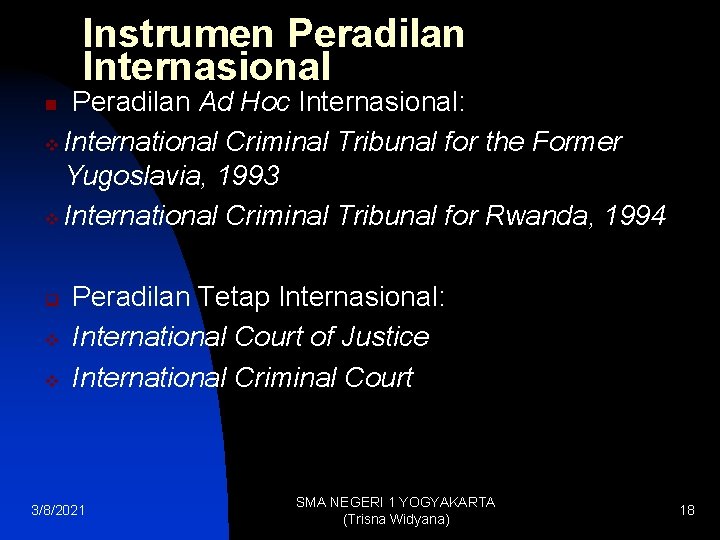 Instrumen Peradilan Internasional

Peradilan Ad Hoc Internasional:

International Criminal Tribunal for the Former Yugoslavia, 1993

International Criminal Tribunal for Rwanda, 1994

Peradilan Tetap Internasional:

International Court of Justice

International Criminal Court

3/8/2021

SMA NEGERI 1 YOGYAKARTA (Trisna Widyana)

18